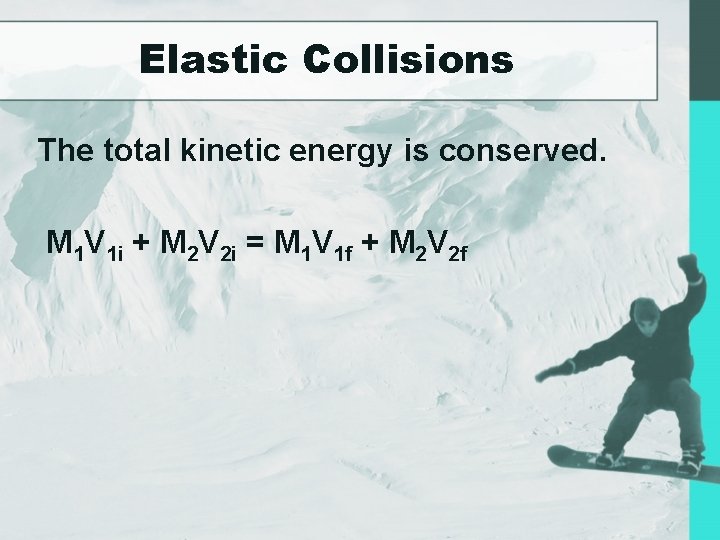 Elastic Collisions

The total kinetic energy is conserved.

$M_1V_{1i} + M_2V_{2i} = M_1V_{1f} + M_2V_{2f}$